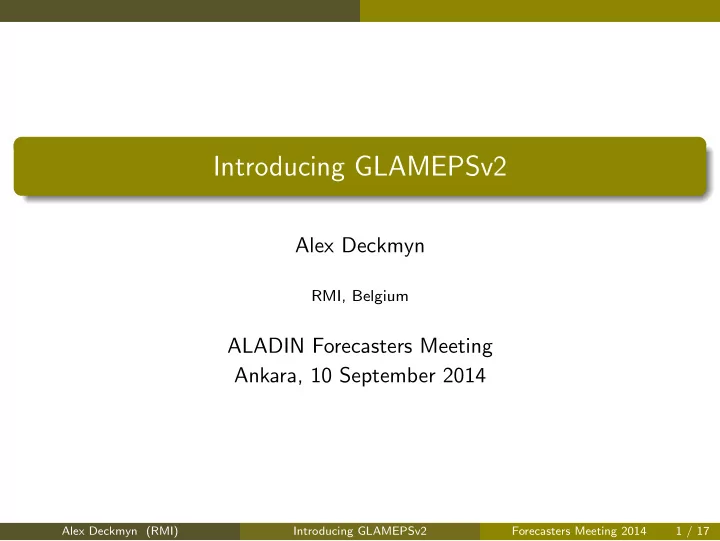 Introducing GLAMEPSv2

Alex Deckmyn

RMI, Belgium

ALADIN Forecasters Meeting
Ankara, 10 September 2014

Alex Deckmyn (RMI) Introducing GLAMEPSv2 Forecasters Meeting 2014 1 / 17